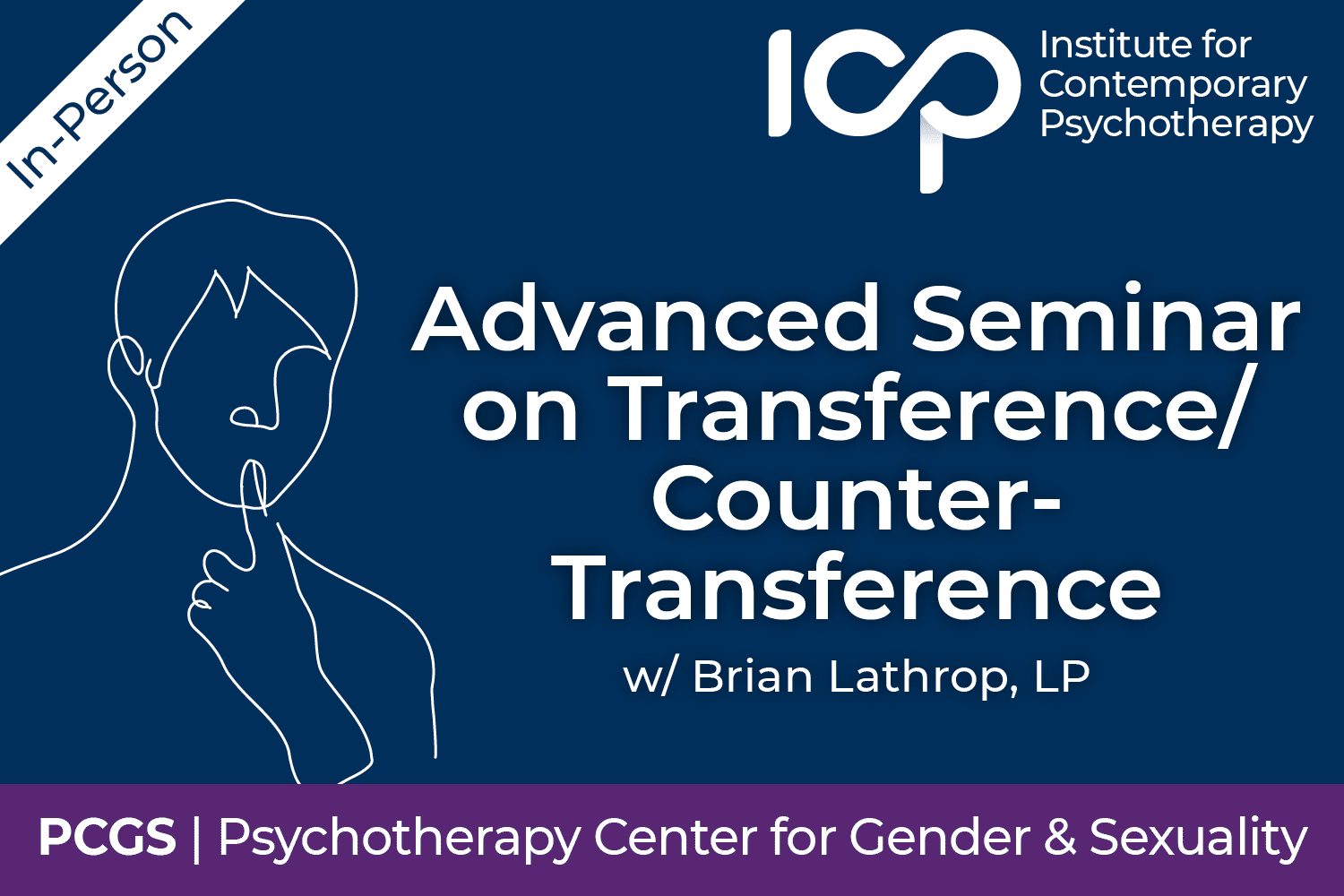 In-Person

ICP Institute for Contemporary Psychotherapy

Advanced Seminar on Transference/ Counter-Transference

w/ Brian Lathrop, LP

PCGS | Psychotherapy Center for Gender & Sexuality